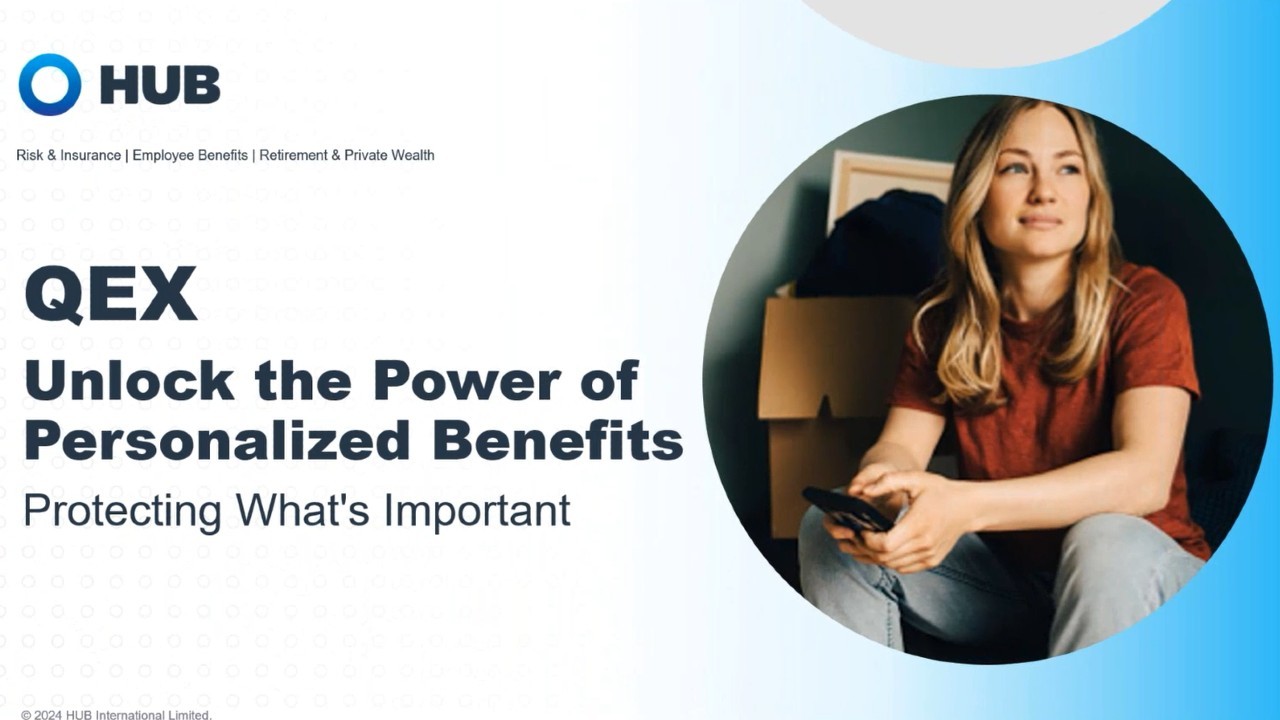 HUB

Risk & Insurance | Employee Benefits | Retirement & Private Wealth

QEX

Unlock the Power of Personalized Benefits

Protecting What's Important

© 2024 HUB International Limited.